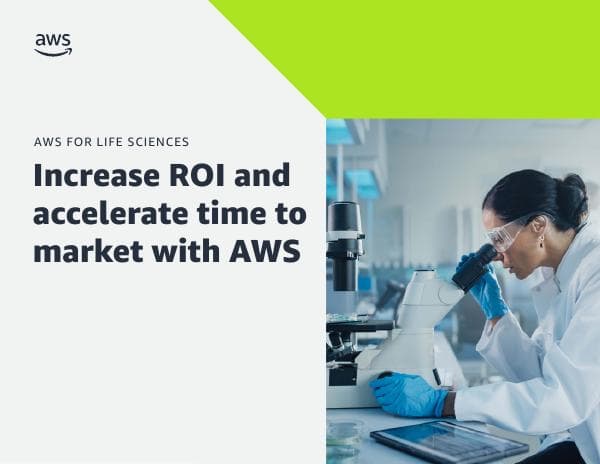 aws

AWS FOR LIFE SCIENCES

Increase ROI and accelerate time to market with AWS